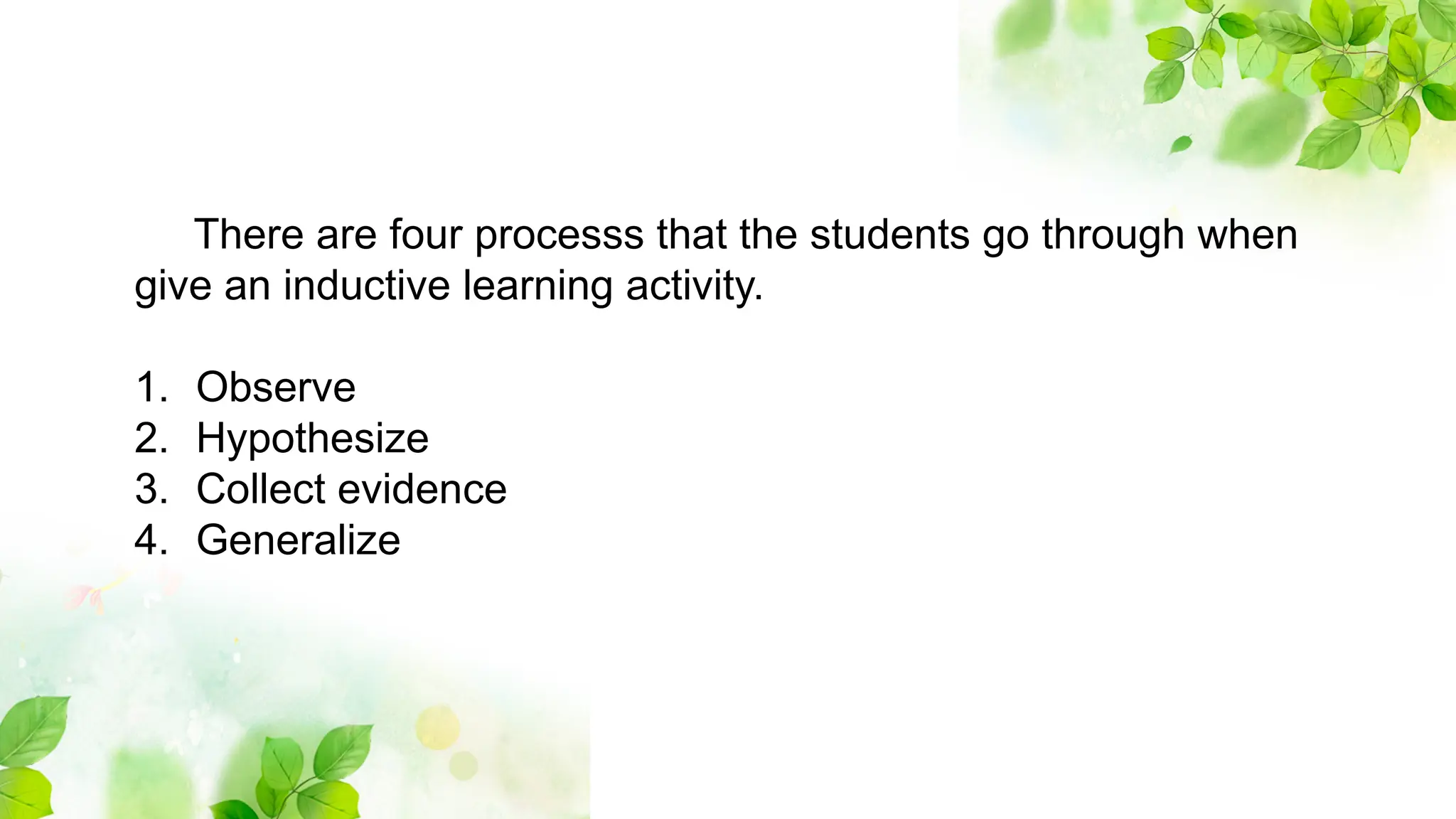 There are four processs that the students go through when give an inductive learning activity.

1. Observe
2. Hypothesize
3. Collect evidence
4. Generalize